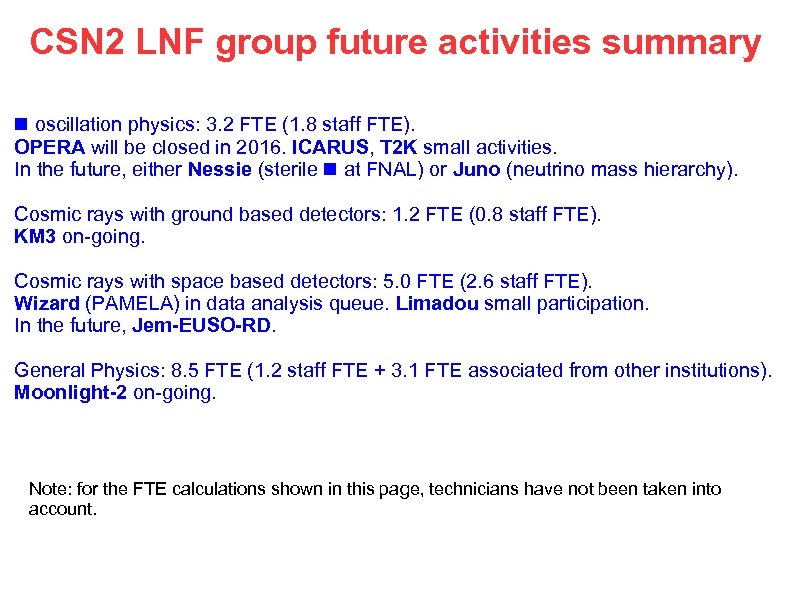 CSN2 LNF group future activities summary

■ oscillation physics: 3.2 FTE (1.8 staff FTE).
OPERA will be closed in 2016. ICARUS, T2K small activities.
In the future, either Nessie (sterile ■ at FNAL) or Juno (neutrino mass hierarchy).

Cosmic rays with ground based detectors: 1.2 FTE (0.8 staff FTE).
KM3 on-going.

Cosmic rays with space based detectors: 5.0 FTE (2.6 staff FTE).
Wizard (PAMELA) in data analysis queue. Limadou small participation.
In the future, Jem-EUSO-RD.

General Physics: 8.5 FTE (1.2 staff FTE + 3.1 FTE associated from other institutions).
Moonlight-2 on-going.

Note: for the FTE calculations shown in this page, technicians have not been taken into account.